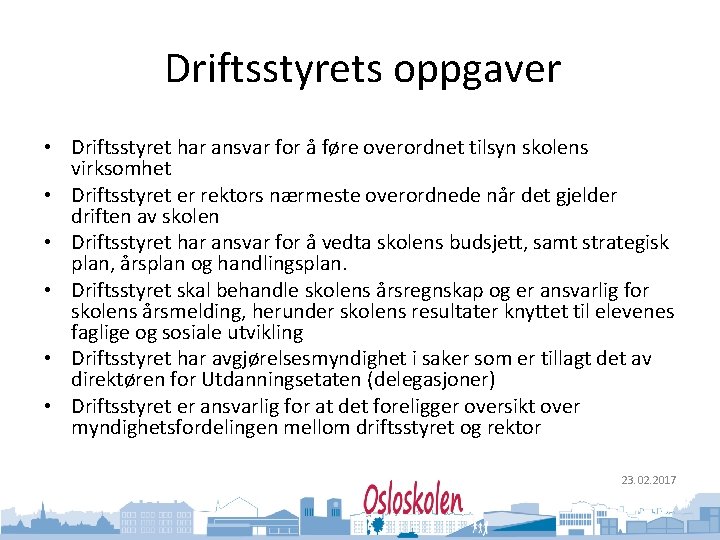 Driftsstyrets oppgaver

• Driftsstyret har ansvar for å føre overordnet tilsyn skolens virksomhet
• Driftsstyret er rektors nærmeste overordnede når det gjelder driften av skolen
• Driftsstyret har ansvar for å vedta skolens budsjett, samt strategisk plan, årsplan og handlingsplan.
• Driftsstyret skal behandle skolens årsregnskap og er ansvarlig for skolens årsmelding, herunder skolens resultater knyttet til elevenes faglige og sosiale utvikling
• Driftsstyret har avgjørelsesmyndighet i saker som er tillagt det av direktøren for Utdanningsetaten (delegasjoner)
• Driftsstyret er ansvarlig for at det foreligger oversikt over myndighetsfordelingen mellom driftsstyret og rektor

23.02.2017

Osloskolen